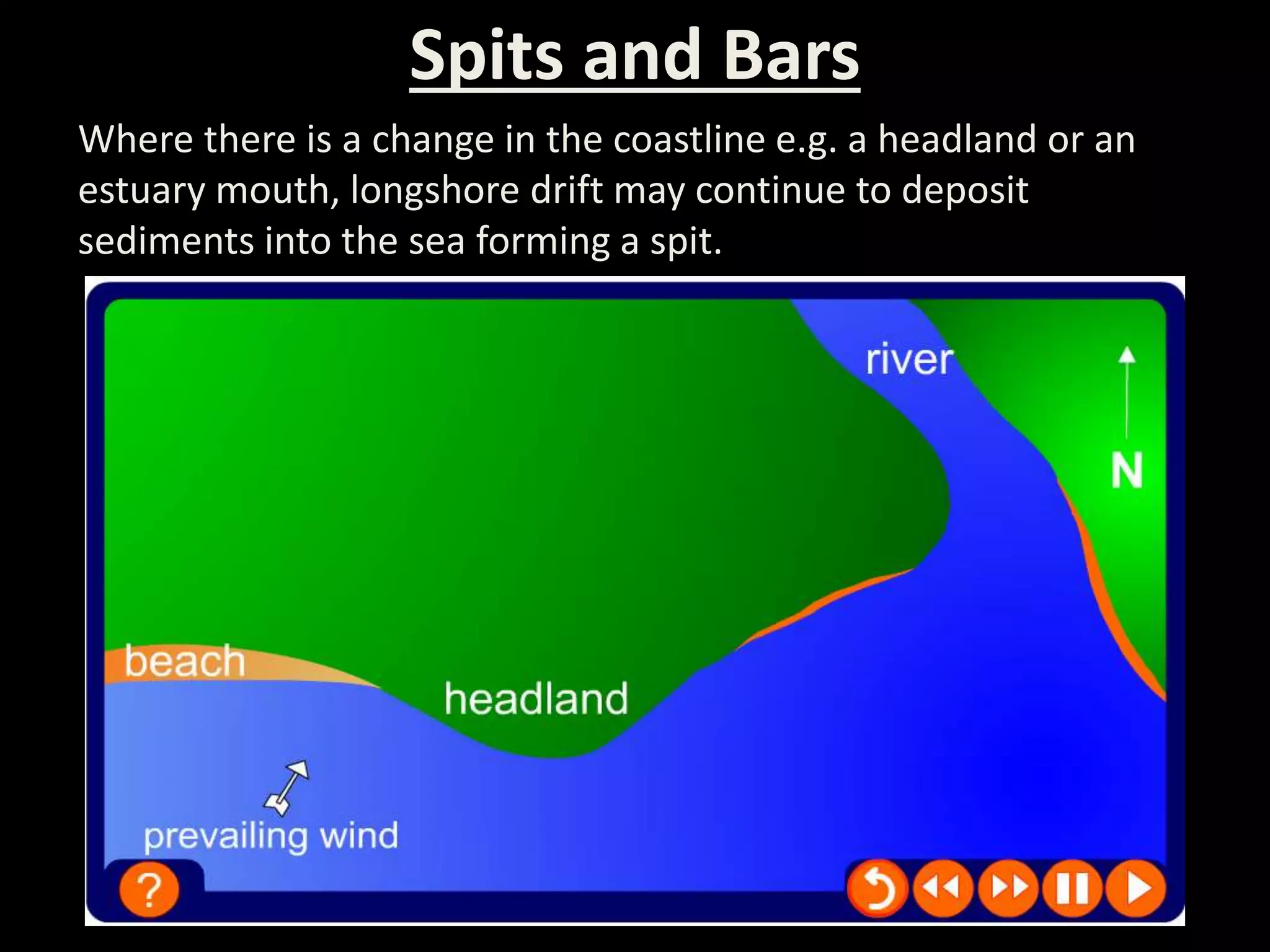 Spits and Bars

Where there is a change in the coastline e.g. a headland or an estuary mouth, longshore drift may continue to deposit sediments into the sea forming a spit.

river

N

beach

headland

prevailing wind

?